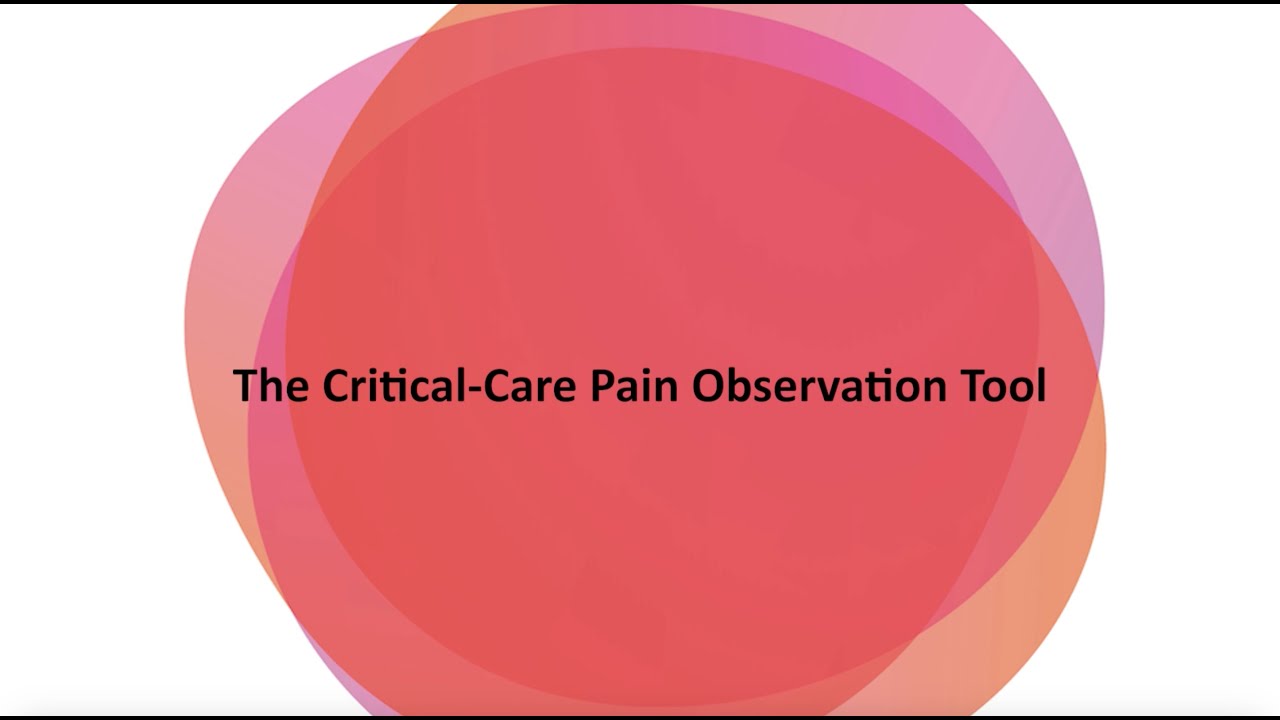 The Critical-Care Pain Observation Tool